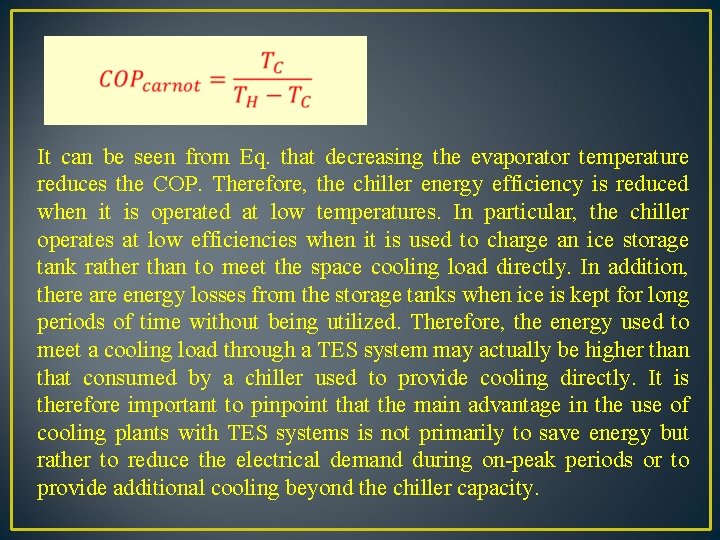 $COP_{carnot} = \frac{T_C}{T_H - T_C}$

It can be seen from Eq. that decreasing the evaporator temperature reduces the COP. Therefore, the chiller energy efficiency is reduced when it is operated at low temperatures. In particular, the chiller operates at low efficiencies when it is used to charge an ice storage tank rather than to meet the space cooling load directly. In addition, there are energy losses from the storage tanks when ice is kept for long periods of time without being utilized. Therefore, the energy used to meet a cooling load through a TES system may actually be higher than that consumed by a chiller used to provide cooling directly. It is therefore important to pinpoint that the main advantage in the use of cooling plants with TES systems is not primarily to save energy but rather to reduce the electrical demand during on-peak periods or to provide additional cooling beyond the chiller capacity.